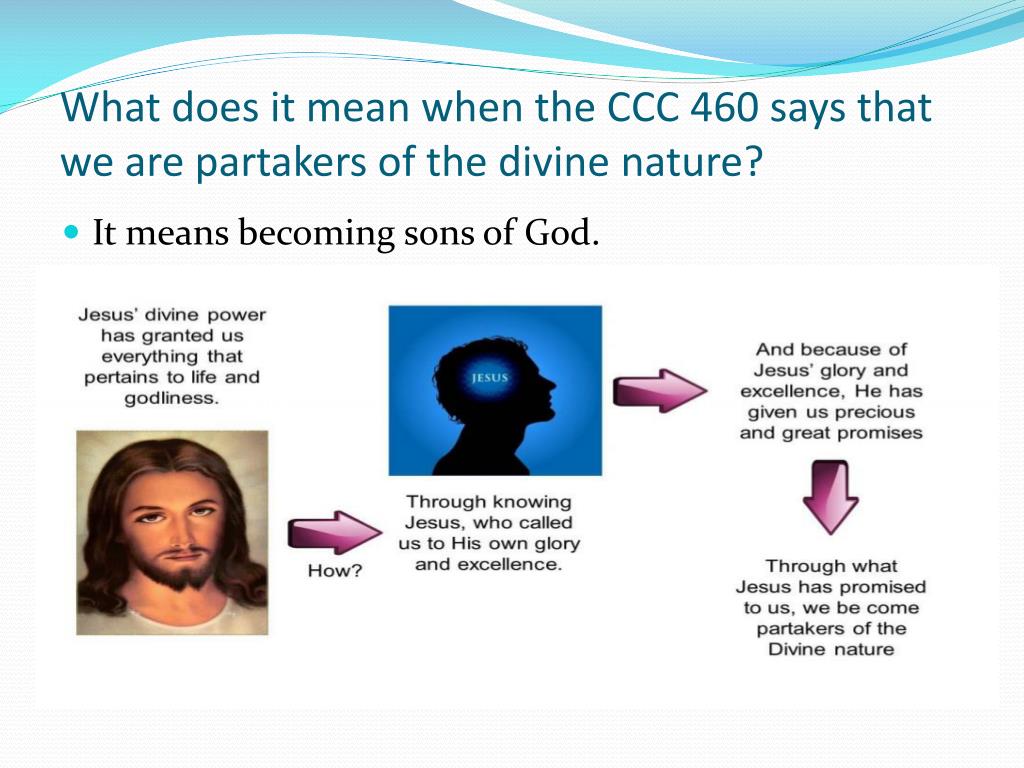 What does it mean when the CCC 460 says that we are partakers of the divine nature?

It means becoming sons of God.

Jesus' divine power has granted us everything that pertains to life and godliness.

How?

JESUS

Through knowing Jesus, who called us to His own glory and excellence.

And because of Jesus' glory and excellence, He has given us precious and great promises

Through what Jesus has promised to us, we be come partakers of the Divine nature